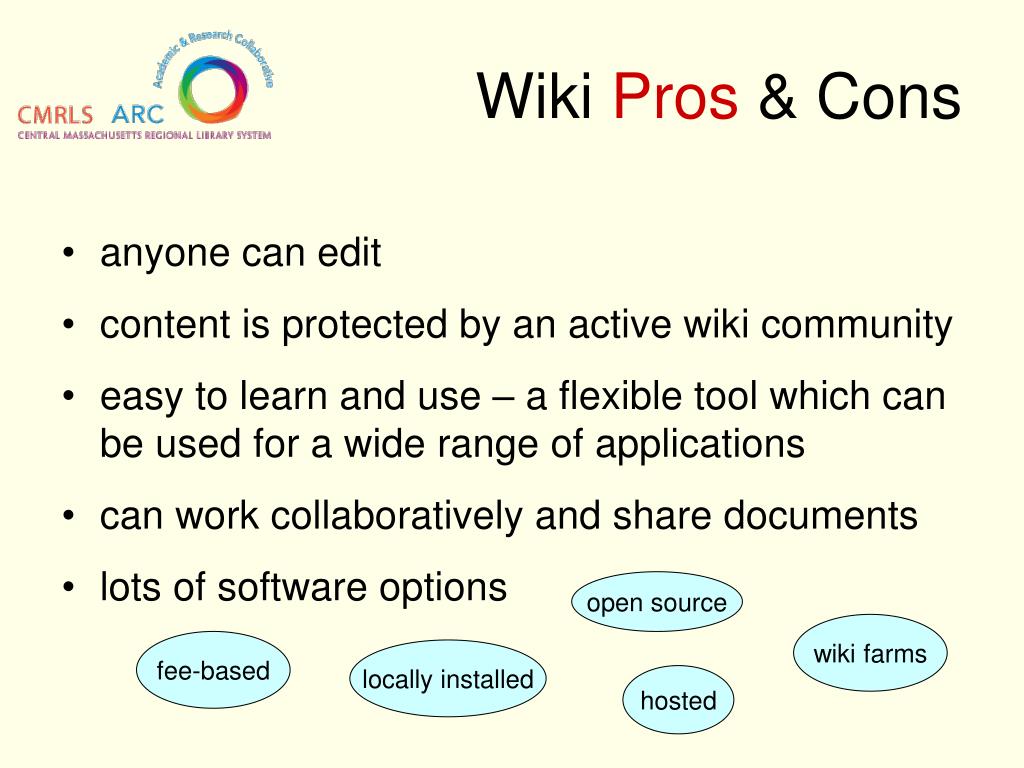 Academic & Research Collaborative
CMRLS ARC
CENTRAL MASSACHUSETTS REGIONAL LIBRARY SYSTEM

Wiki Pros & Cons

• anyone can edit
• content is protected by an active wiki community
• easy to learn and use – a flexible tool which can be used for a wide range of applications
• can work collaboratively and share documents
• lots of software options

open source
wiki farms
fee-based
locally installed
hosted